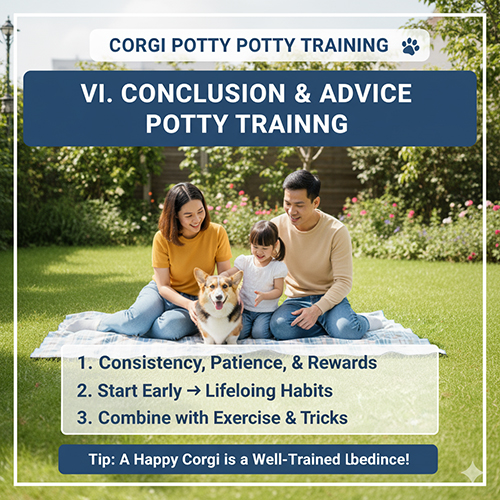 CORGI POTTY POTTY TRAINING

VI. CONCLUSION & ADVICE POTTY TRAINNG

1. Consistency, Patience, & Rewards
2. Start Early → Lifeloing Habits
3. Combine with Exercise & Tricks

Tip: A Happy Corgi is a Well-Trained Lbedince!